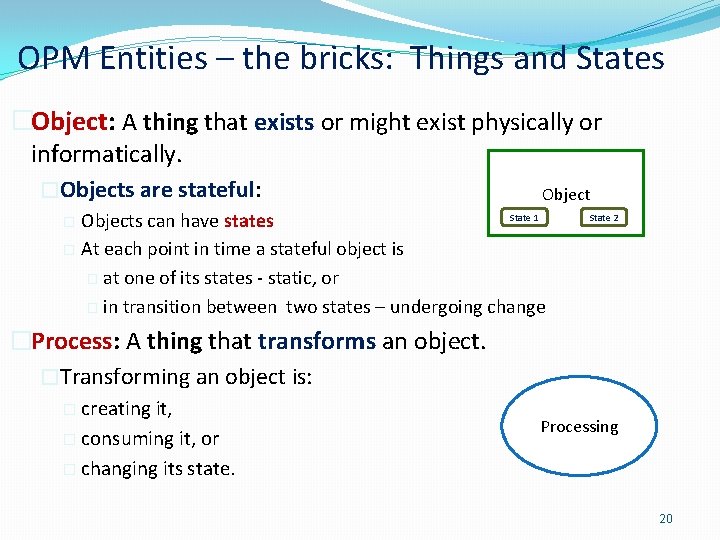 OPM Entities – the bricks: Things and States

Object: A thing that exists or might exist physically or informatically.

Objects are stateful:

Objects can have states

At each point in time a stateful object is

at one of its states - static, or

in transition between two states – undergoing change

Object

State 1

State 2

Process: A thing that transforms an object.

Transforming an object is:

creating it,

consuming it, or

changing its state.

Processing

20